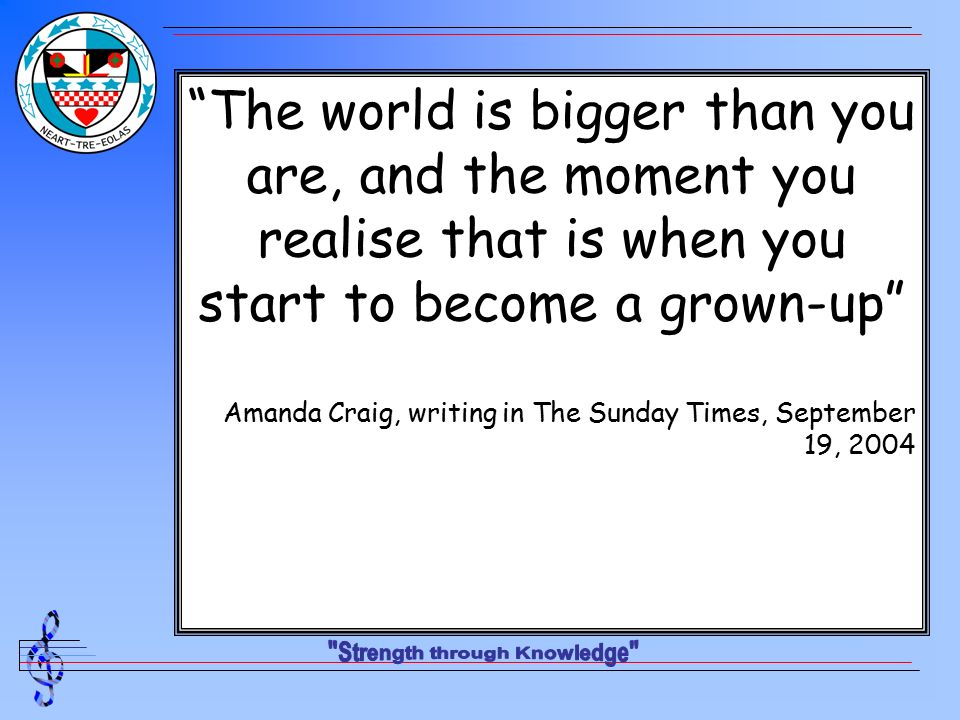 NEART-TRE-EOLAS

“The world is bigger than you are, and the moment you realise that is when you start to become a grown-up”

Amanda Craig, writing in The Sunday Times, September 19, 2004

"Strength through Knowledge"